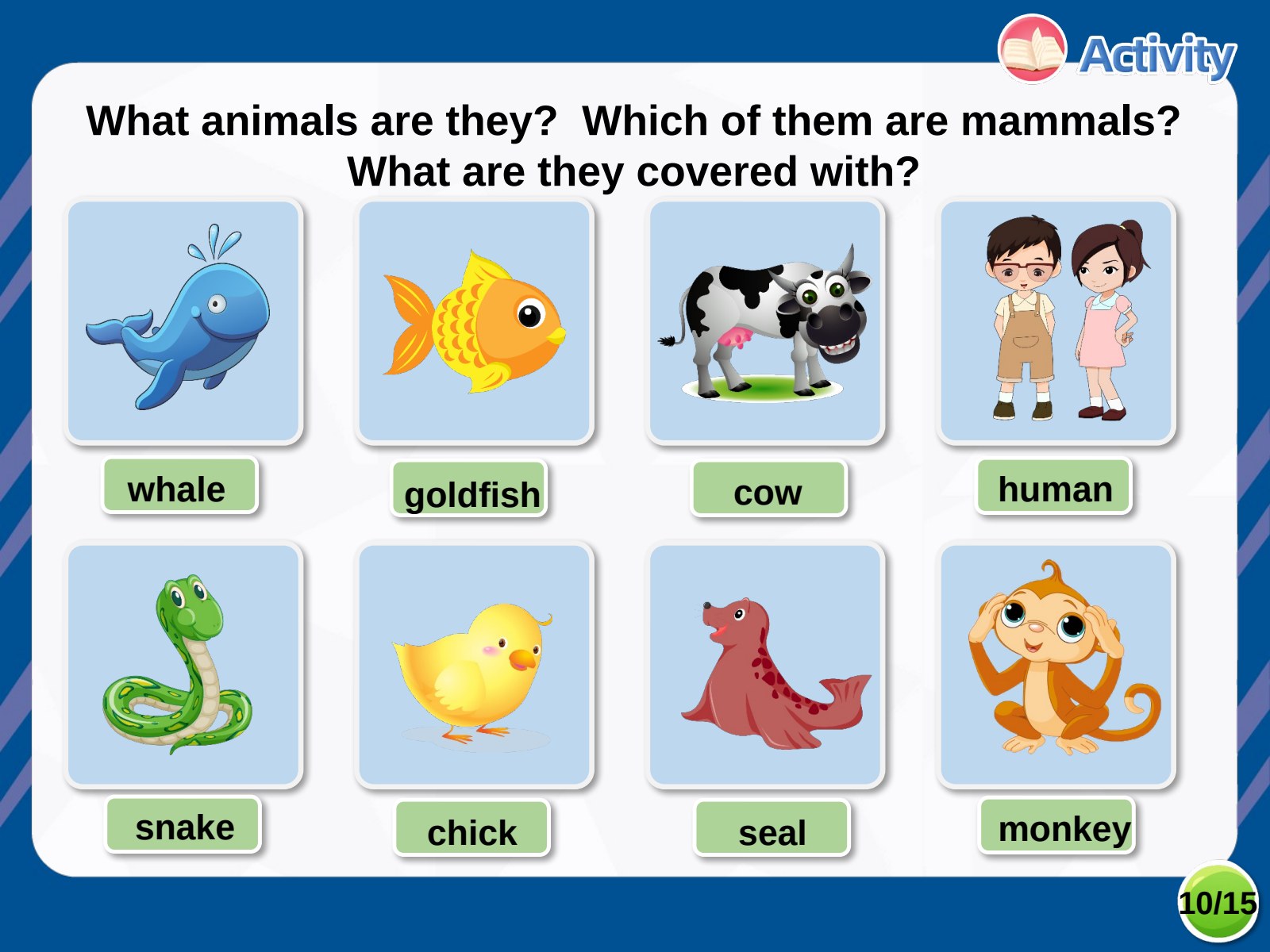 Activity

What animals are they? Which of them are mammals? What are they covered with?

whale

goldfish

cow

human

snake

chick

seal

monkey

10/15